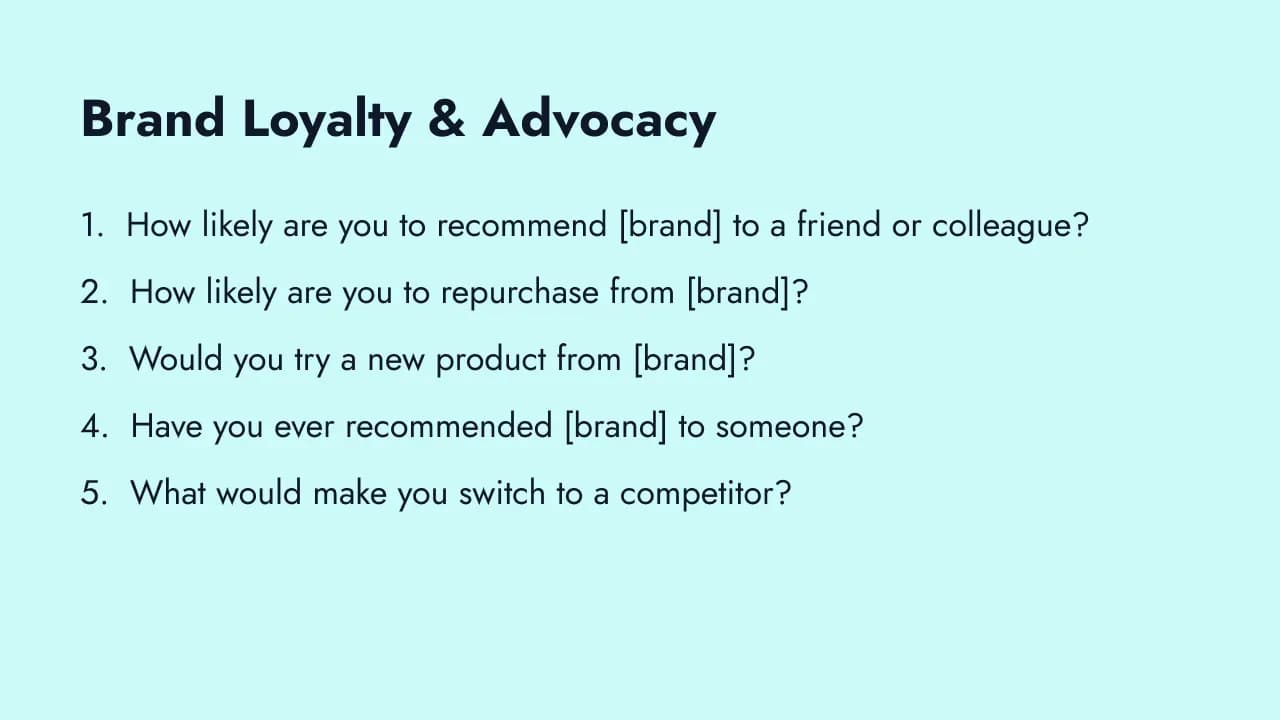 Brand Loyalty & Advocacy

1. How likely are you to recommend [brand] to a friend or colleague?
2. How likely are you to repurchase from [brand]?
3. Would you try a new product from [brand]?
4. Have you ever recommended [brand] to someone?
5. What would make you switch to a competitor?